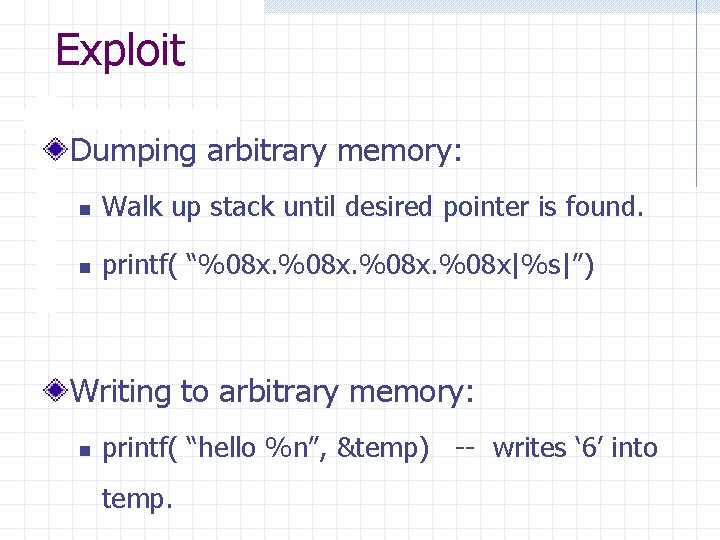 Exploit

Dumping arbitrary memory:

Walk up stack until desired pointer is found.

printf( “%08x.%08x.%08x.%08x|%s|”)

Writing to arbitrary memory:

printf( “hello %n”, &temp) -- writes ‘6’ into temp.